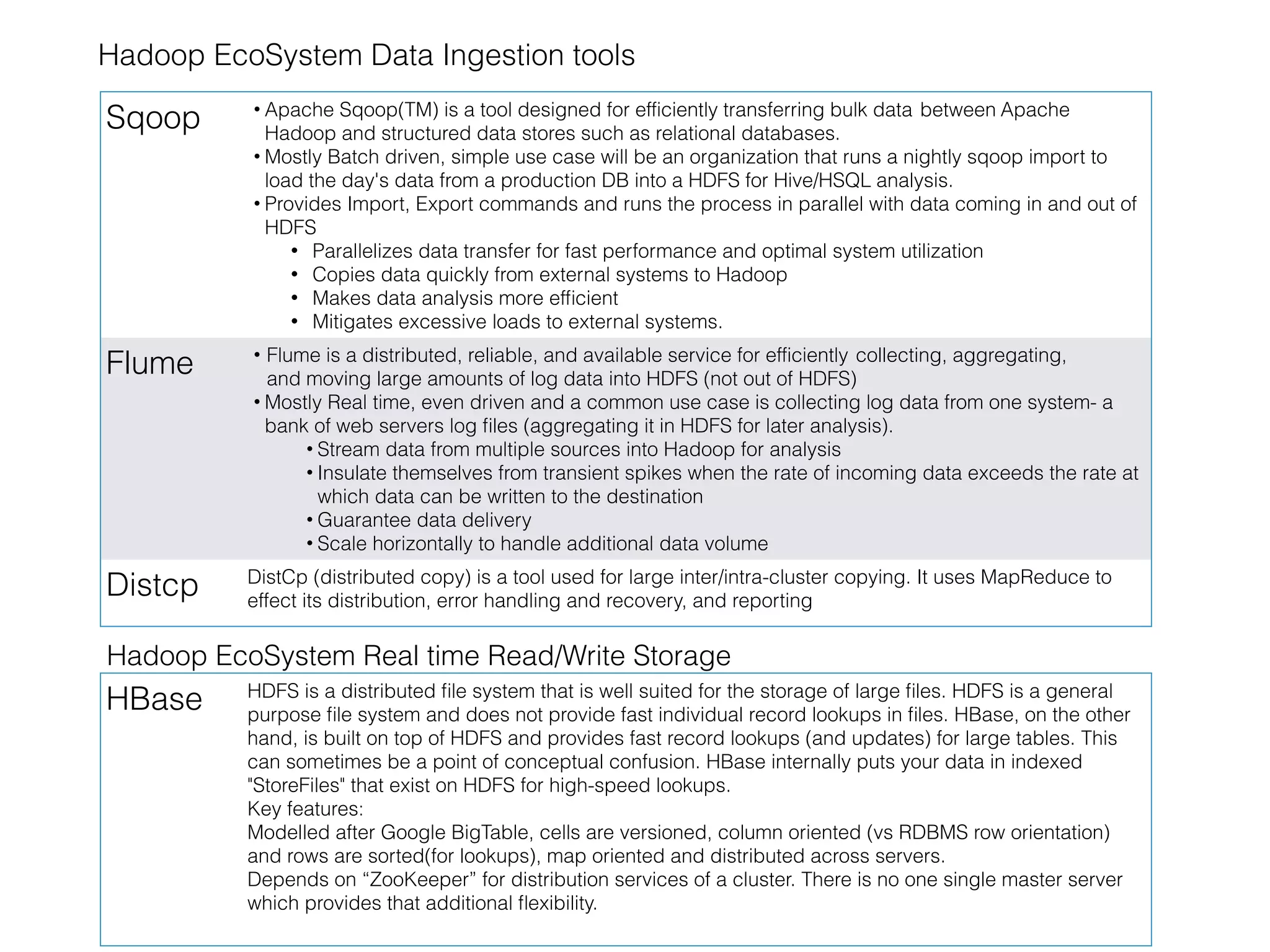 Hadoop EcoSystem Data Ingestion tools

Sqoop

• Apache Sqoop(TM) is a tool designed for efficiently transferring bulk data between Apache Hadoop and structured data stores such as relational databases.
• Mostly Batch driven, simple use case will be an organization that runs a nightly sqoop import to load the day's data from a production DB into a HDFS for Hive/HSQL analysis.
• Provides Import, Export commands and runs the process in parallel with data coming in and out of HDFS
  • Parallelizes data transfer for fast performance and optimal system utilization
  • Copies data quickly from external systems to Hadoop
  • Makes data analysis more efficient
  • Mitigates excessive loads to external systems.

Flume

• Flume is a distributed, reliable, and available service for efficiently collecting, aggregating, and moving large amounts of log data into HDFS (not out of HDFS)
• Mostly Real time, even driven and a common use case is collecting log data from one system- a bank of web servers log files (aggregating it in HDFS for later analysis).
  • Stream data from multiple sources into Hadoop for analysis
  • Insulate themselves from transient spikes when the rate of incoming data exceeds the rate at which data can be written to the destination
  • Guarantee data delivery
  • Scale horizontally to handle additional data volume

Distcp

DistCp (distributed copy) is a tool used for large inter/intra-cluster copying. It uses MapReduce to effect its distribution, error handling and recovery, and reporting

Hadoop EcoSystem Real time Read/Write Storage

HBase

HDFS is a distributed file system that is well suited for the storage of large files. HDFS is a general purpose file system and does not provide fast individual record lookups in files. HBase, on the other hand, is built on top of HDFS and provides fast record lookups (and updates) for large tables. This can sometimes be a point of conceptual confusion. HBase internally puts your data in indexed "StoreFiles" that exist on HDFS for high-speed lookups.
Key features:
Modelled after Google BigTable, cells are versioned, column oriented (vs RDBMS row orientation) and rows are sorted(for lookups), map oriented and distributed across servers.
Depends on “ZooKeeper” for distribution services of a cluster. There is no one single master server which provides that additional flexibility.